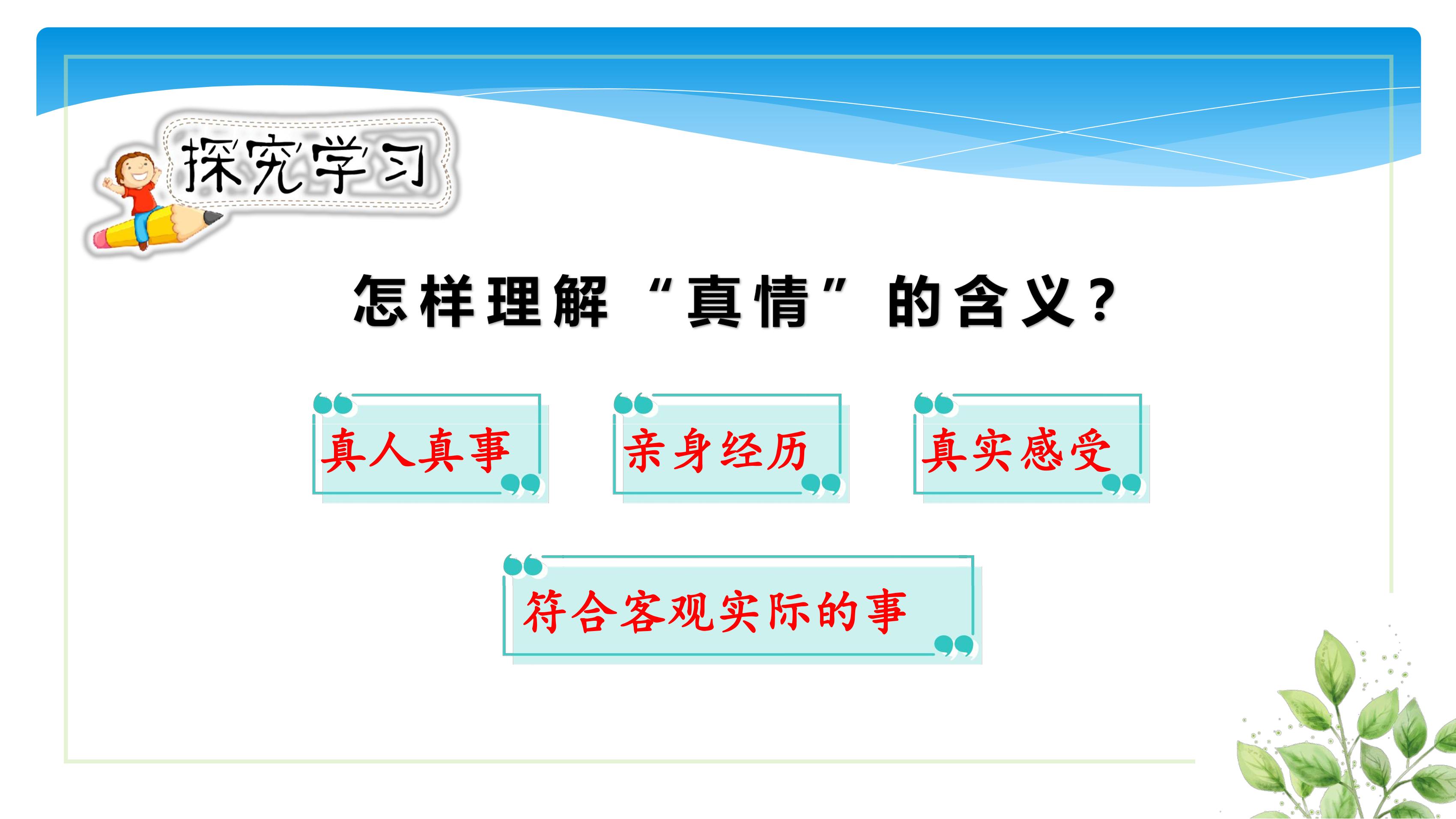 探究学习

怎样理解“真情”的含义？

真人真事

亲身经历

真实感受

符合客观实际的事